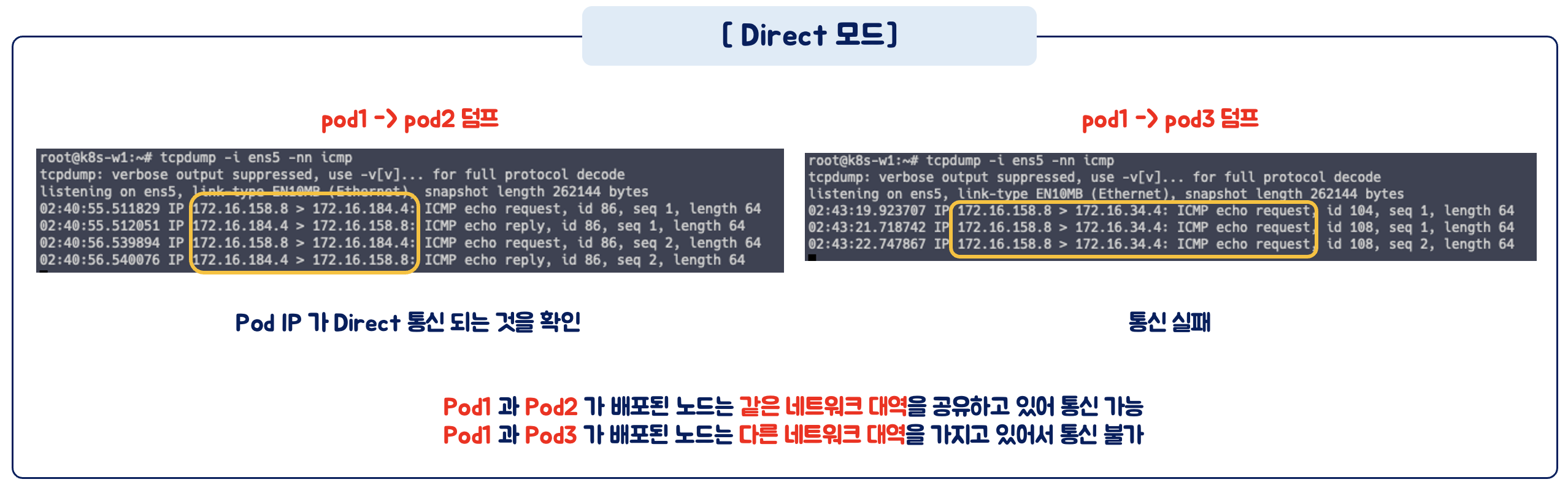 [ Direct 모드]

pod1 -> pod2 덤프

root@k8s-w1:~# tcpdump -i ens5 -nn icmp
tcpdump: verbose output suppressed, use -v[v]... for full protocol decode
listening on ens5, link-type EN10MB (Ethernet), snapshot length 262144 bytes
02:40:55.511829 IP 172.16.158.8 > 172.16.184.4: ICMP echo request, id 86, seq 1, length 64
02:40:55.512051 IP 172.16.184.4 > 172.16.158.8: ICMP echo reply, id 86, seq 1, length 64
02:40:56.539894 IP 172.16.158.8 > 172.16.184.4: ICMP echo request, id 86, seq 2, length 64
02:40:56.540076 IP 172.16.184.4 > 172.16.158.8: ICMP echo reply, id 86, seq 2, length 64

Pod IP 가 Direct 통신 되는 것을 확인

pod1 -> pod3 덤프

root@k8s-w1:~# tcpdump -i ens5 -nn icmp
tcpdump: verbose output suppressed, use -v[v]... for full protocol decode
listening on ens5, link-type EN10MB (Ethernet), snapshot length 262144 bytes
02:43:19.923707 IP 172.16.158.8 > 172.16.34.4: ICMP echo request, id 104, seq 1, length 64
02:43:21.718742 IP 172.16.158.8 > 172.16.34.4: ICMP echo request, id 108, seq 1, length 64
02:43:22.747867 IP 172.16.158.8 > 172.16.34.4: ICMP echo request, id 108, seq 2, length 64

통신 실패

Pod1 과 Pod2 가 배포된 노드는 같은 네트워크 대역을 공유하고 있어 통신 가능
Pod1 과 Pod3 가 배포된 노드는 다른 네트워크 대역을 가지고 있어서 통신 불가